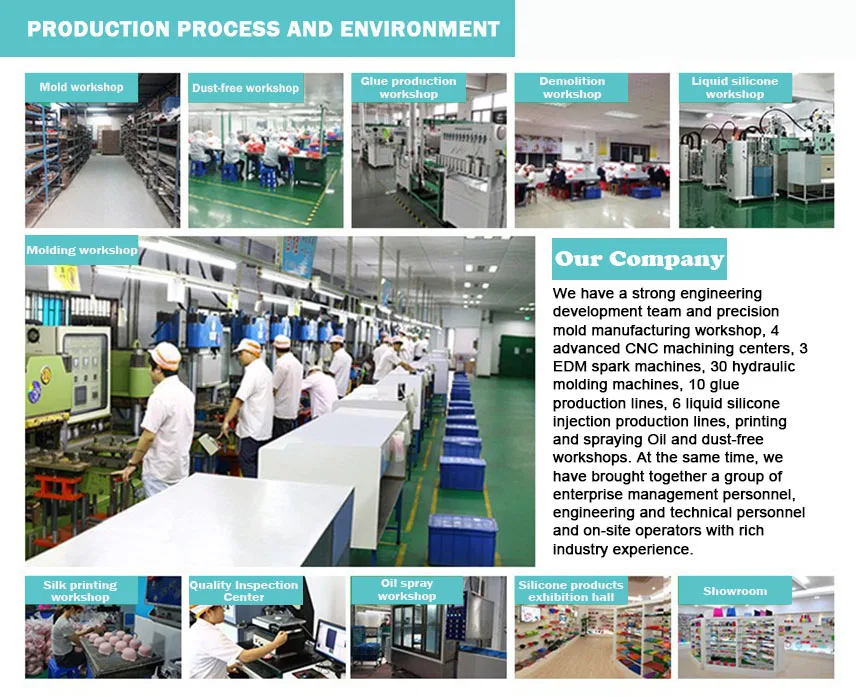 PRODUCTION PROCESS AND ENVIRONMENT

Mold workshop

Dust-free workshop

Glue production workshop

Demolition workshop

Liquid silicone workshop

Molding workshop

Our Company

We have a strong engineering development team and precision mold manufacturing workshop, 4 advanced CNC machining centers, 3 EDM spark machines, 30 hydraulic molding machines, 10 glue production lines, 6 liquid silicone injection production lines, printing and spraying Oil and dust-free workshops. At the same time, we have brought together a group of enterprise management personnel, engineering and technical personnel and on-site operators with rich industry experience.

Silk printing workshop

Quality Inspection Center

Oil spray workshop

Silicone products exhibition hall

Showroom